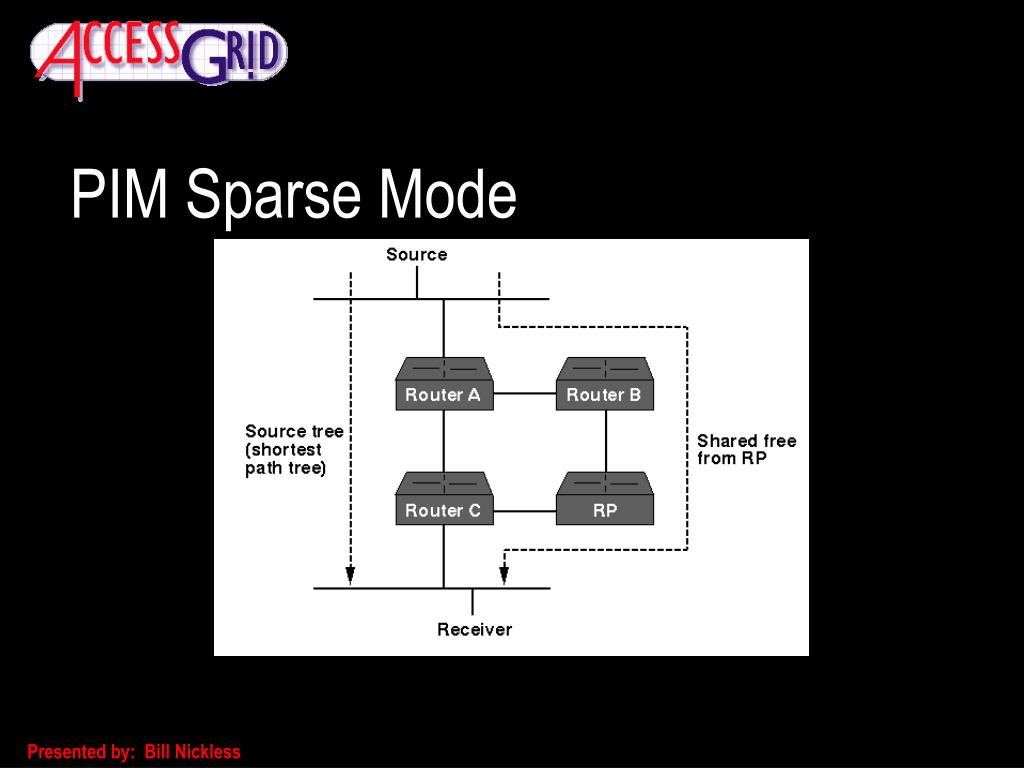 ACCESS GRID

PIM Sparse Mode

Source

Router A

Router B

Source tree (shortest path tree)

Shared free from RP

Router C

RP

Receiver

Presented by: Bill Nickless